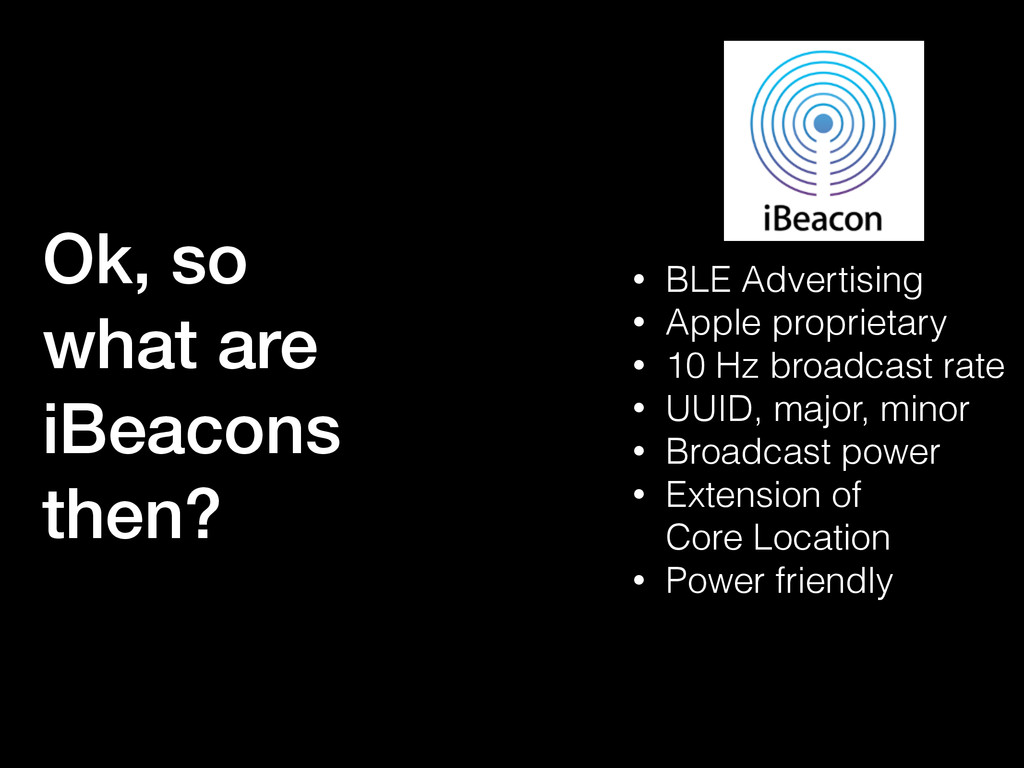 Ok, so what are iBeacons then?

iBeacon

• BLE Advertising
• Apple proprietary
• 10 Hz broadcast rate
• UUID, major, minor
• Broadcast power
• Extension of Core Location
• Power friendly